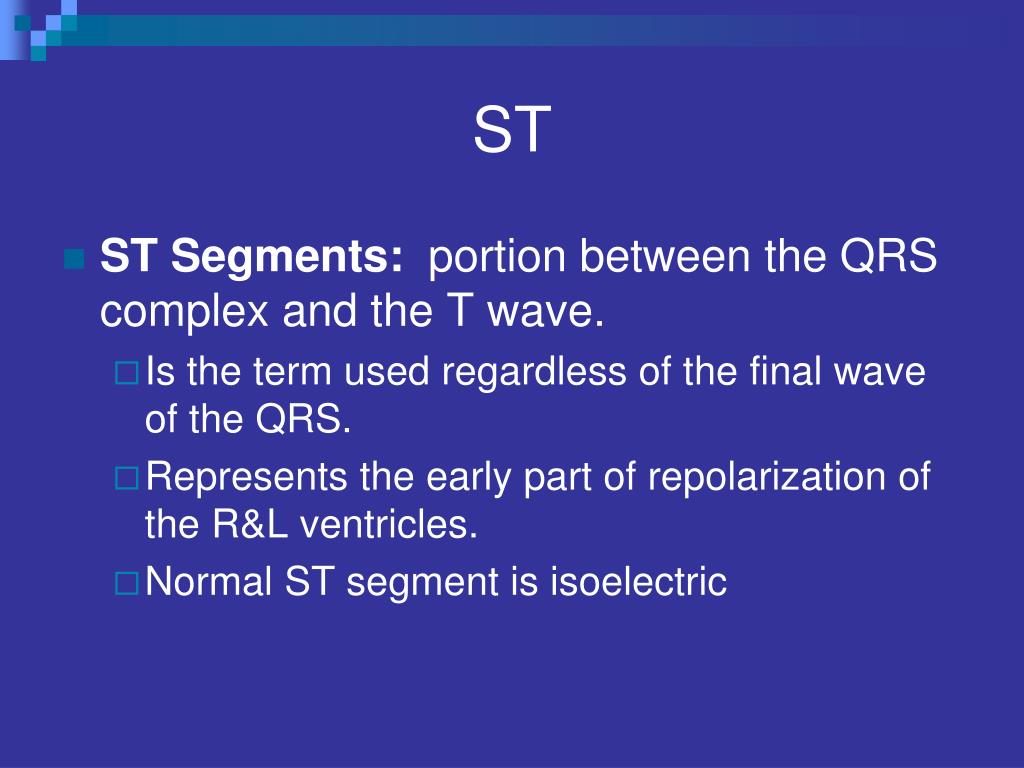 ST

ST Segments: portion between the QRS complex and the T wave.

Is the term used regardless of the final wave of the QRS.

Represents the early part of repolarization of the R&L ventricles.

Normal ST segment is isoelectric